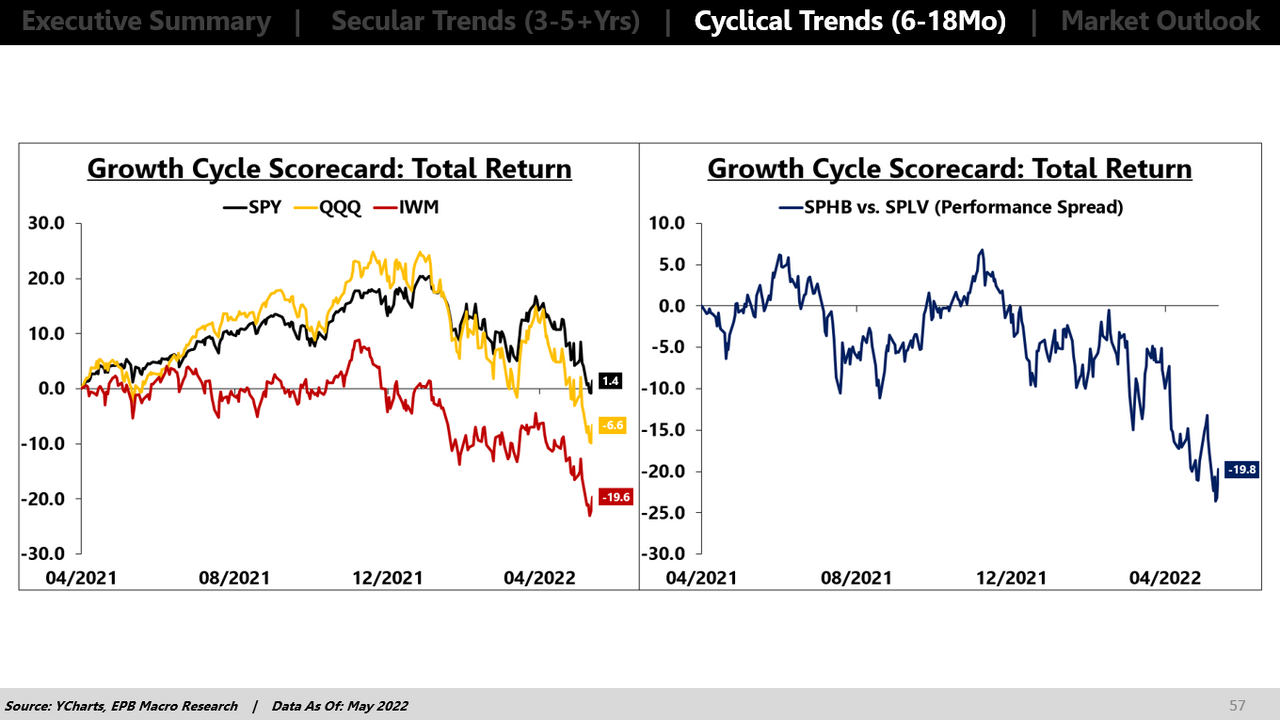 Executive Summary | Secular Trends (3-5+Yrs) | Cyclical Trends (6-18Mo) | Market Outlook

Growth Cycle Scorecard: Total Return

SPY QQQ IWM

30.0
20.0
10.0
0.0
-10.0
-20.0
-30.0

1.4
-6.6
-19.6

04/2021 08/2021 12/2021 04/2022

Growth Cycle Scorecard: Total Return

SPHB vs. SPLV (Performance Spread)

10.0
5.0
0.0
-5.0
-10.0
-15.0
-20.0
-25.0
-30.0

-19.8

04/2021 08/2021 12/2021 04/2022

Source: YCharts, EPB Macro Research | Data As Of: May 2022

57